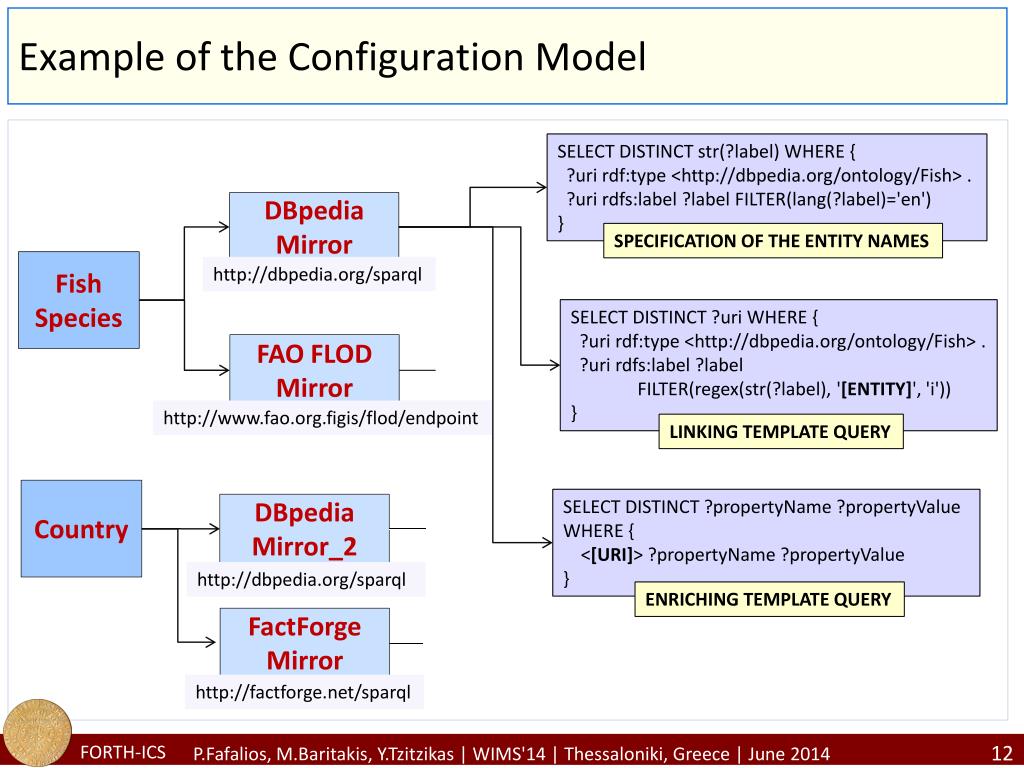 Example of the Configuration Model

Fish Species

DBpedia Mirror
http://dbpedia.org/sparql

FAO FLOD Mirror
http://www.fao.org.figis/flod/endpoint

Country

DBpedia Mirror_2
http://dbpedia.org/sparql

FactForge Mirror
http://factforge.net/sparql

SELECT DISTINCT str(?label) WHERE {
?uri rdf:type <http://dbpedia.org/ontology/Fish> .
?uri rdfs:label ?label FILTER(lang(?label)='en')
}
SPECIFICATION OF THE ENTITY NAMES

SELECT DISTINCT ?uri WHERE {
?uri rdf:type <http://dbpedia.org/ontology/Fish> .
?uri rdfs:label ?label
FILTER(regex(str(?label), '[ENTITY]', 'i'))
}
LINKING TEMPLATE QUERY

SELECT DISTINCT ?propertyName ?propertyValue WHERE {
<[URI]> ?propertyName ?propertyValue
}
ENRICHING TEMPLATE QUERY

FORTH-ICS P.Fafalios, M.Baritakis, Y.Tzitzikas | WIMS'14 | Thessaloniki, Greece | June 2014 12